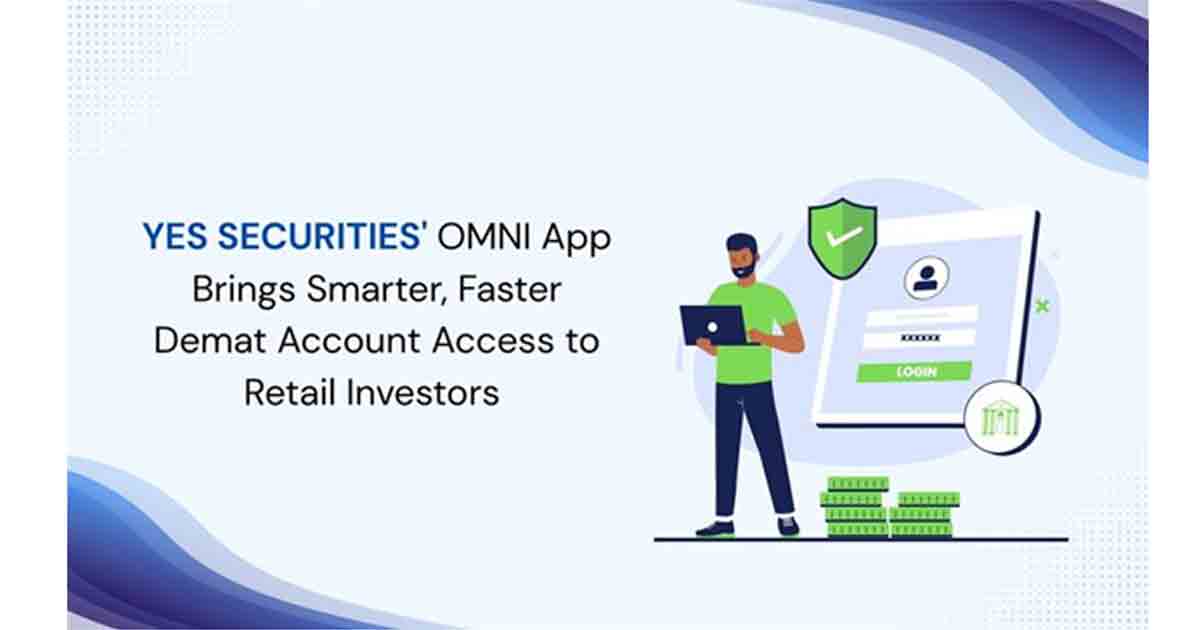 YES SECURITIES' OMNI App Brings Smarter, Faster Demat Account Access to Retail Investors

LOGIN